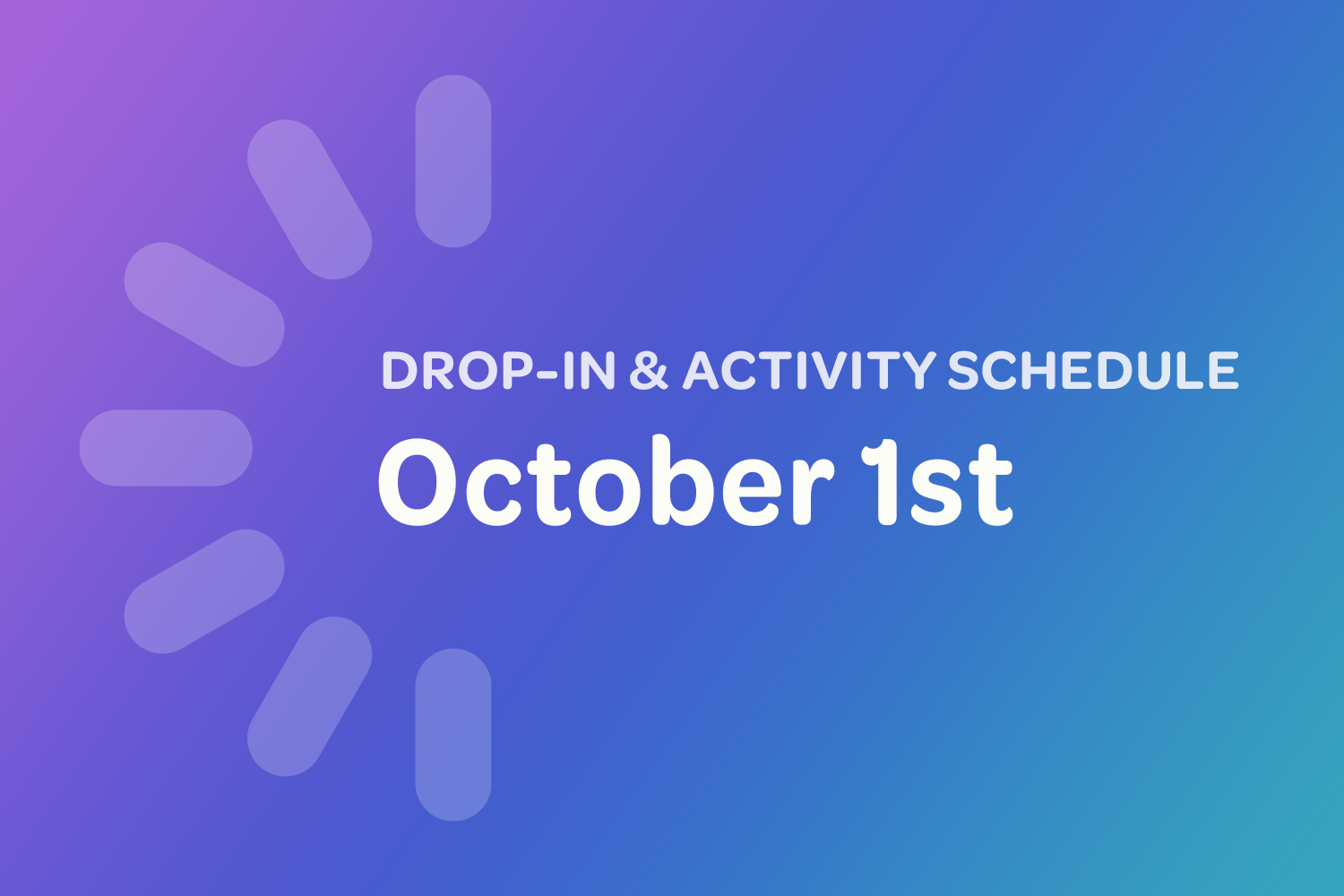 DROP-IN & ACTIVITY SCHEDULE
October 1st